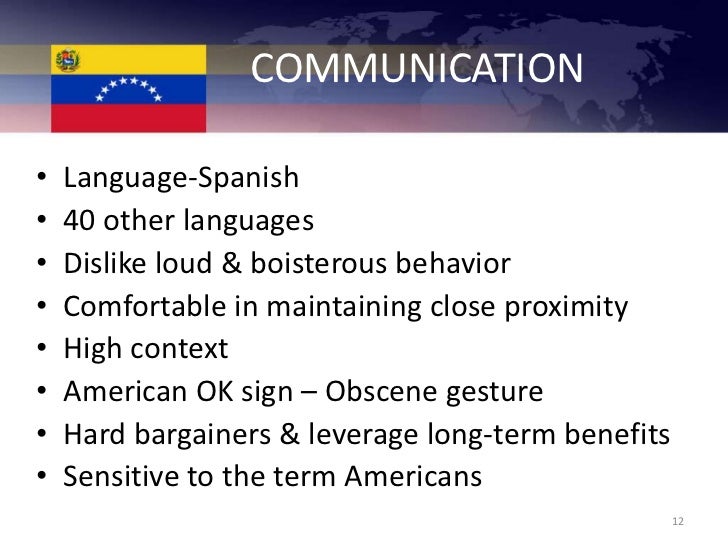 COMMUNICATION

• Language-Spanish
• 40 other languages
• Dislike loud & boisterous behavior
• Comfortable in maintaining close proximity
• High context
• American OK sign – Obscene gesture
• Hard bargainers & leverage long-term benefits
• Sensitive to the term Americans

12